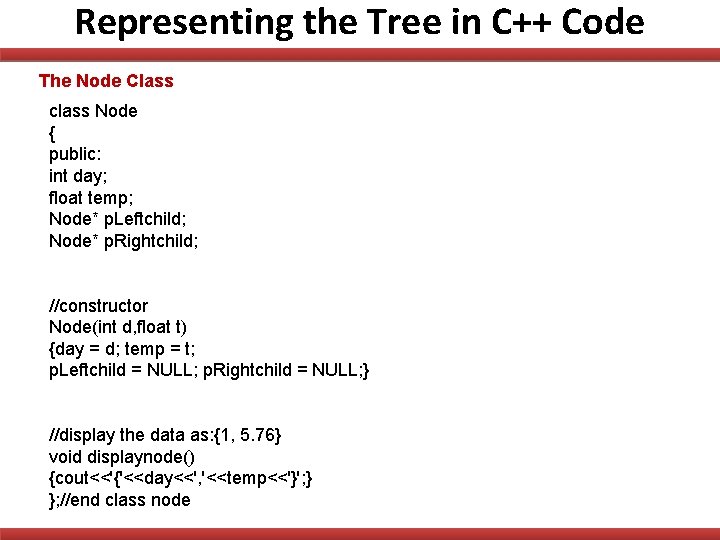 Representing the Tree in C++ Code

The Node Class

class Node
{
public:
int day;
float temp;
Node* pLeftchild;
Node* pRightchild;

//constructor
Node(int d,float t)
{day = d; temp = t;
pLeftchild = NULL; pRightchild = NULL;}

//display the data as:{1, 5.76}
void displaynode()
{cout<<'{'<<day<<','<<temp<<'}';}
};//end class node